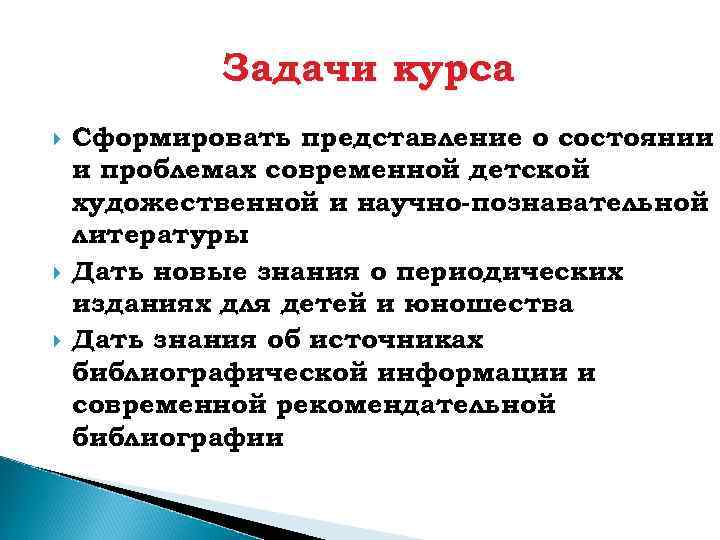 Задачи курса

Сформировать представление о состоянии и проблемах современной детской художественной и научно-познавательной литературы

Дать новые знания о периодических изданиях для детей и юношества

Дать знания об источниках библиографической информации и современной рекомендательной библиографии